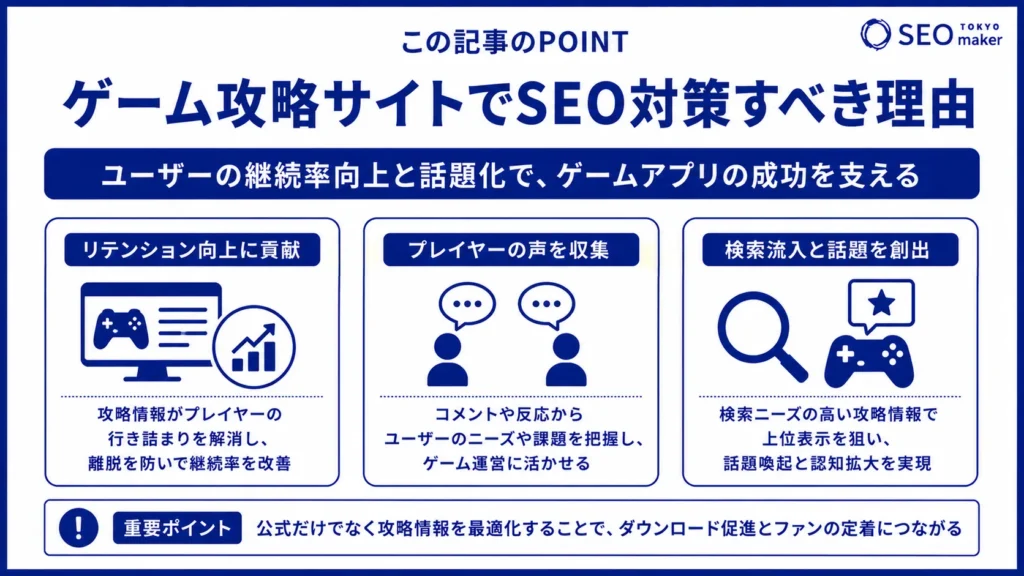 この記事のPOINT

SEO TOKYO maker

ゲーム攻略サイトでSEO対策すべき理由

ユーザーの継続率向上と話題化で、ゲームアプリの成功を支える

リテンション向上に貢献

攻略情報がプレイヤーの行き詰まりを解消し、離脱を防いで継続率を改善

プレイヤーの声を収集

コメントや反応からユーザーのニーズや課題を把握し、ゲーム運営に活かせる

検索流入と話題を創出

検索ニーズの高い攻略情報で上位表示を狙い、話題喚起と認知拡大を実現

!

重要ポイント

公式だけでなく攻略情報を最適化することで、ダウンロード促進とファンの定着につながる